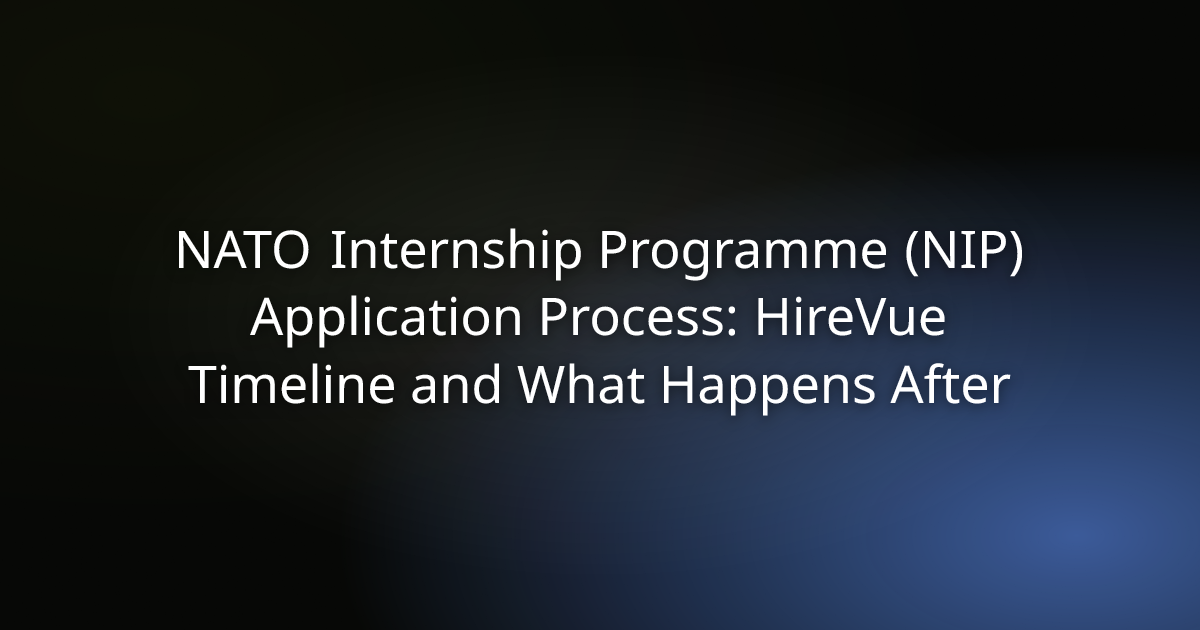 NATO Internship Programme (NIP) Application Process: HireVue Timeline and What Happens After